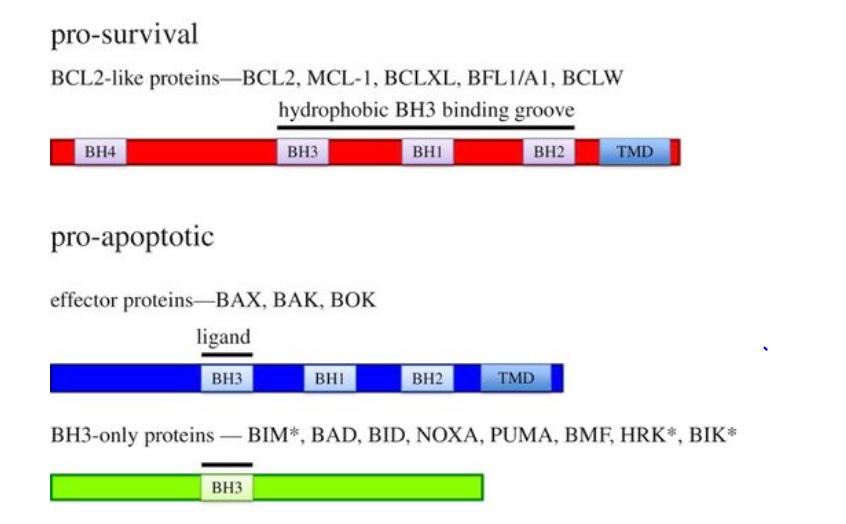 pro-survival

BCL2-like proteins—BCL2, MCL-1, BCLXL, BFL1/A1, BCLW

hydrophobic BH3 binding groove

BH4 BH3 BH1 BH2 TMD

pro-apoptotic

effector proteins—BAX, BAK, BOK

ligand

BH3 BH1 BH2 TMD

BH3-only proteins — BIM*, BAD, BID, NOXA, PUMA, BMF, HRK*, BIK*

BH3